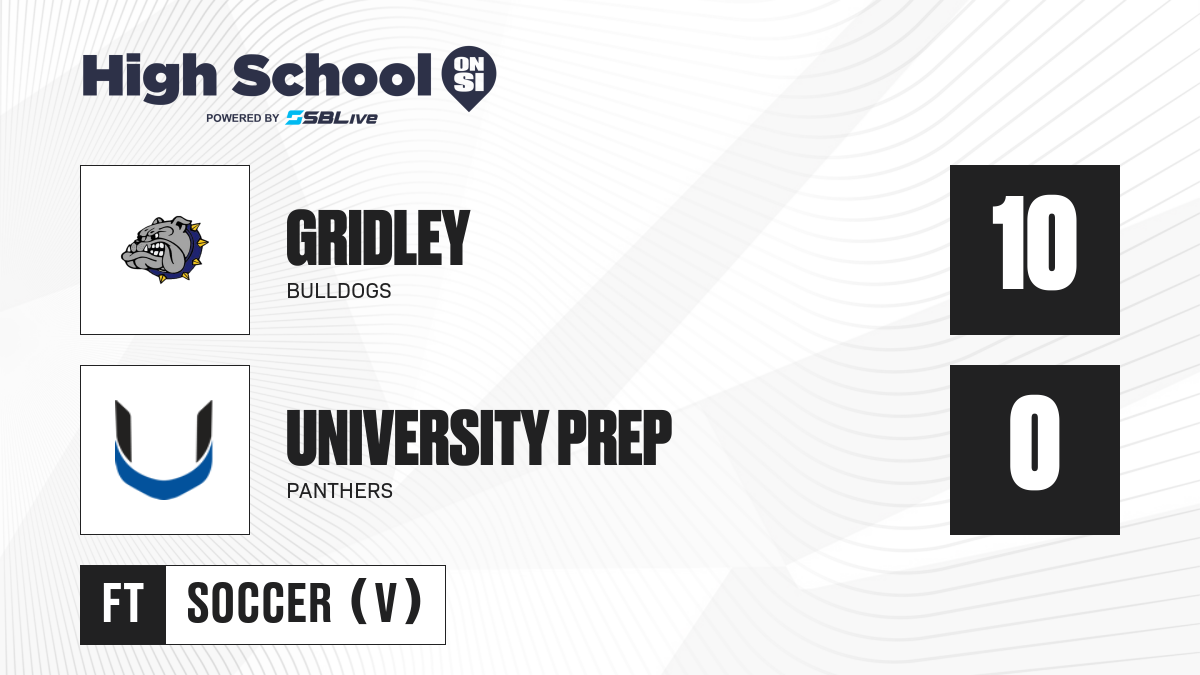 High School ON SI
POWERED BY SBLive

GRIDLEY
BULLDOGS

10

UNIVERSITY PREP
PANTHERS

0

FT SOCCER (V)